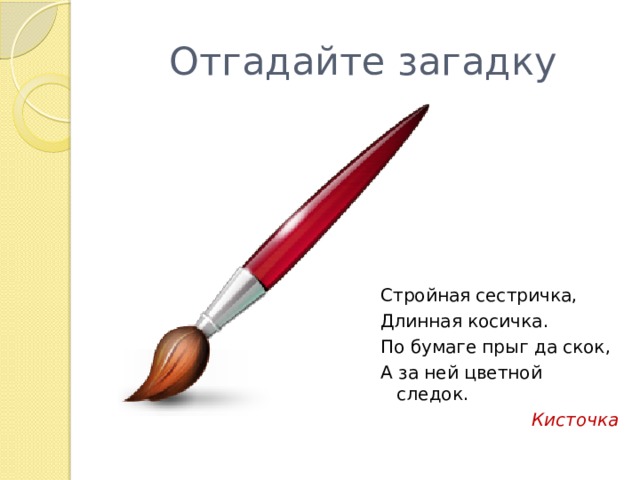 Отгадайте загадку

Стройная сестричка,
Длинная косичка.
По бумаге прыг да скок,
А за ней цветной следок.

Кисточка